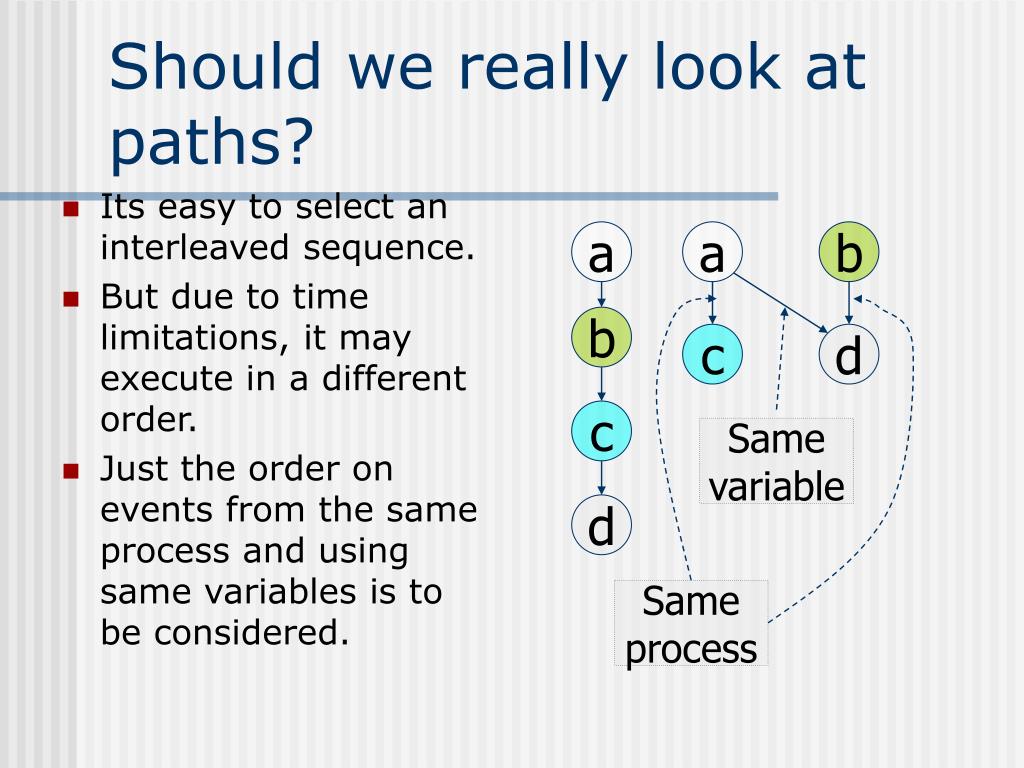 Should we really look at paths?

- Its easy to select an interleaved sequence.
- But due to time limitations, it may execute in a different order.
- Just the order on events from the same process and using same variables is to be considered.

a
b
c
d

a
b
c
d

Same variable

Same process